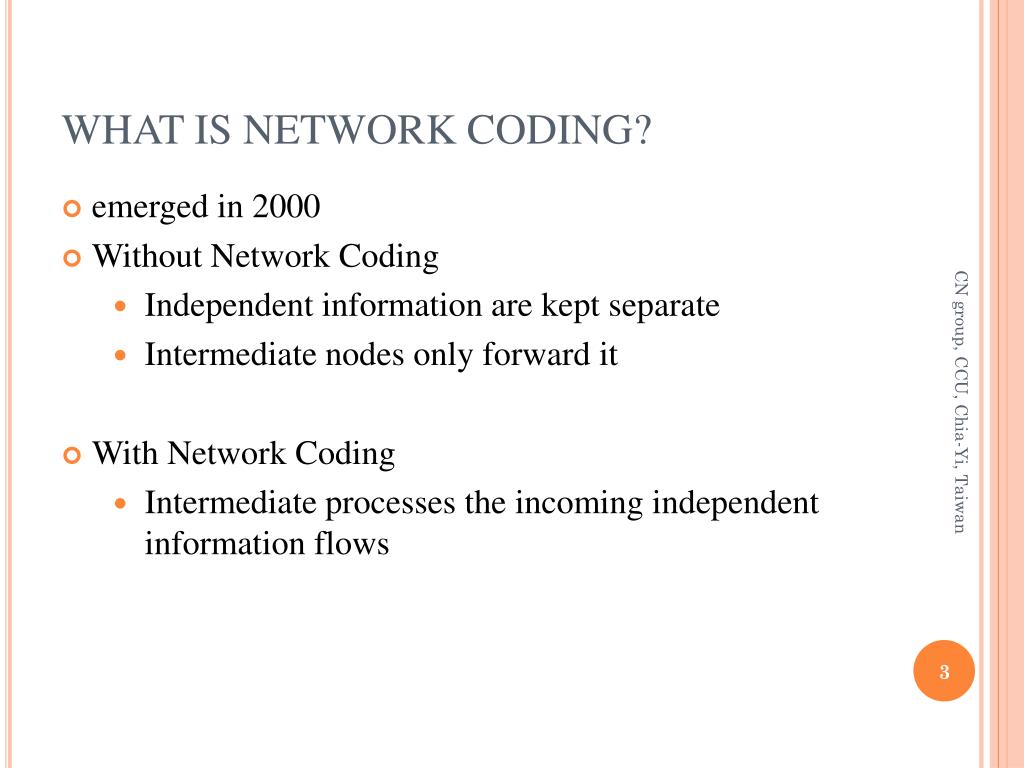 WHAT IS NETWORK CODING?

emerged in 2000

Without Network Coding

Independent information are kept separate

Intermediate nodes only forward it

With Network Coding

Intermediate processes the incoming independent information flows

CN group, CCU, Chia-Yi, Taiwan

3